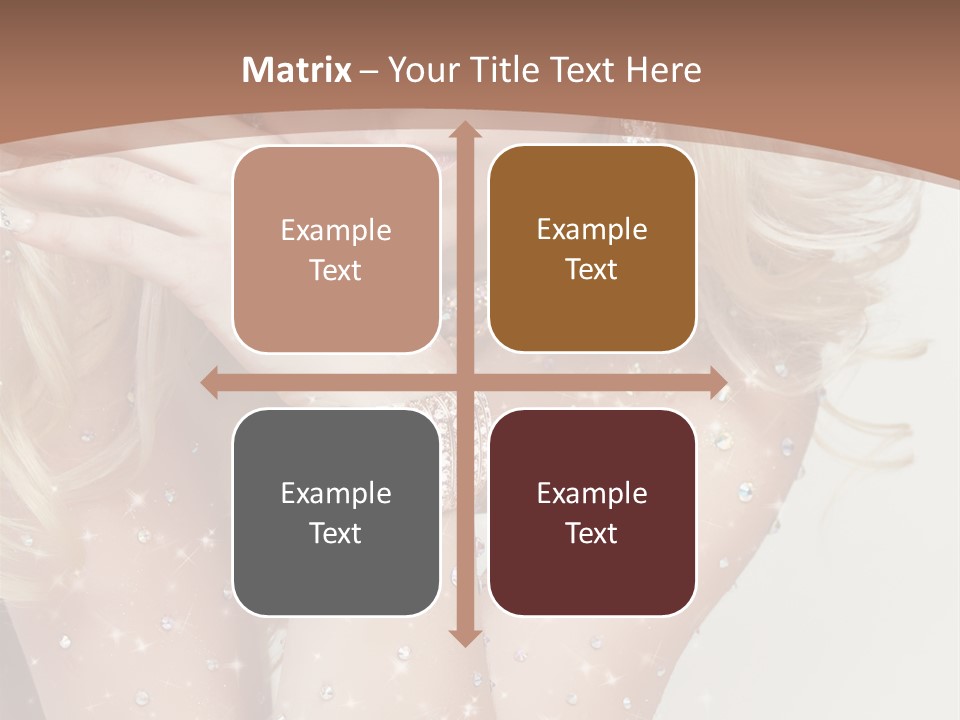 Matrix – Your Title Text Here

Example Text

Example Text

Example Text

Example Text